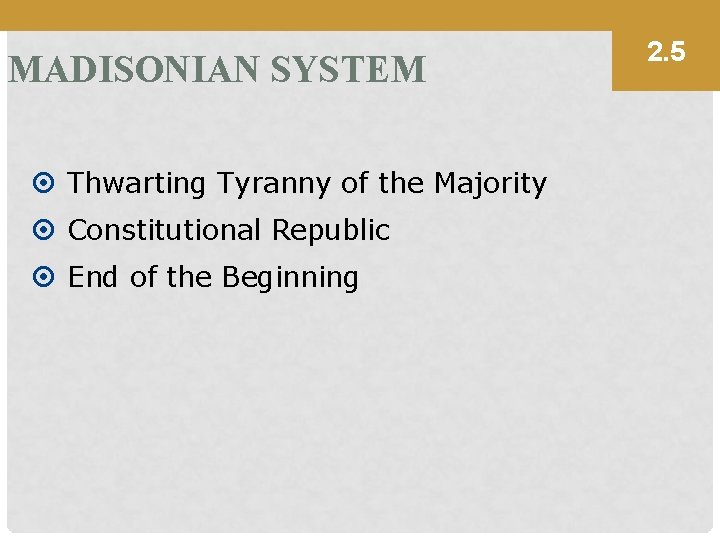 MADISONIAN SYSTEM

2.5

Thwarting Tyranny of the Majority

Constitutional Republic

End of the Beginning